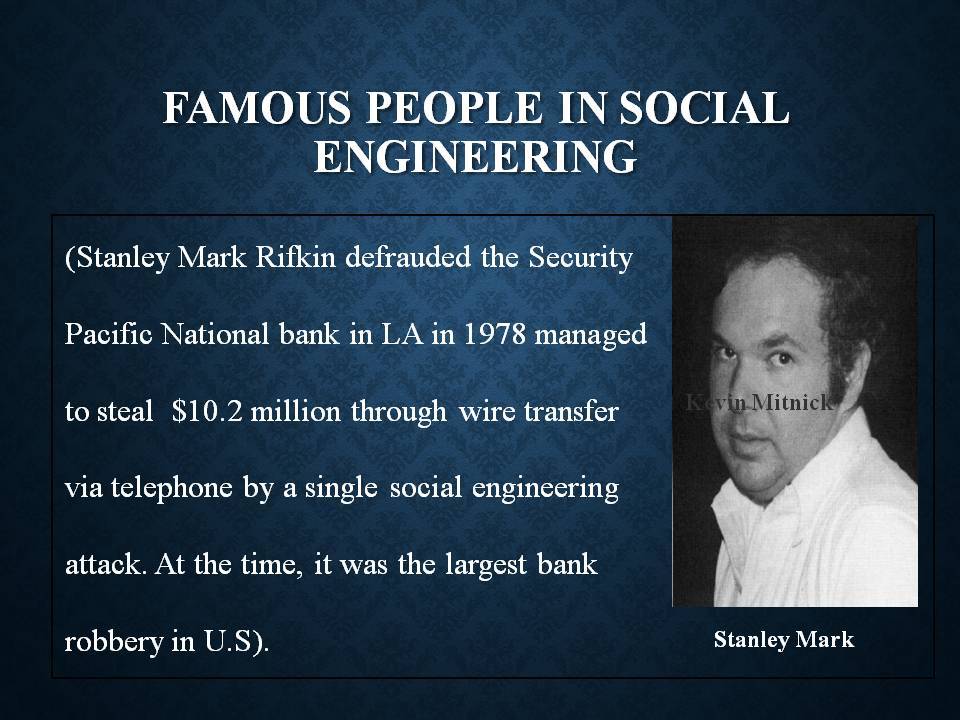 FAMOUS PEOPLE IN SOCIAL ENGINEERING

(Stanley Mark Rifkin defrauded the Security Pacific National bank in LA in 1978 managed to steal $10.2 million through wire transfer via telephone by a single social engineering attack. At the time, it was the largest bank robbery in U.S).

Kevin Mitnick

Stanley Mark